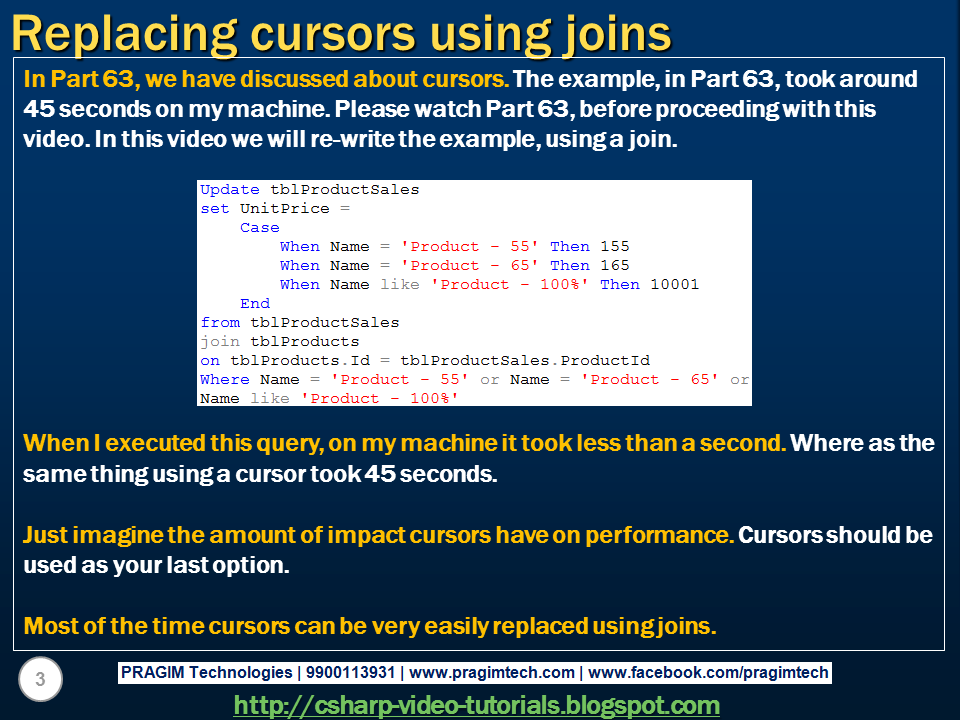 Replacing cursors using joins

In Part 63, we have discussed about cursors. The example, in Part 63, took around 45 seconds on my machine. Please watch Part 63, before proceeding with this video. In this video we will re-write the example, using a join.

Update tblProductSales
set UnitPrice =
    Case
        When Name = 'Product - 55' Then 155
        When Name = 'Product - 65' Then 165
        When Name like 'Product - 100%' Then 10001
    End
from tblProductSales
join tblProducts
on tblProducts.Id = tblProductSales.ProductId
Where Name = 'Product - 55' or Name = 'Product - 65' or
Name like 'Product - 100%'

When I executed this query, on my machine it took less than a second. Where as the same thing using a cursor took 45 seconds.

Just imagine the amount of impact cursors have on performance. Cursors should be used as your last option.

Most of the time cursors can be very easily replaced using joins.

3

PRAGIM Technologies | 9900113931 | www.pragimtech.com | www.facebook.com/pragimtech

http://csharp-video-tutorials.blogspot.com